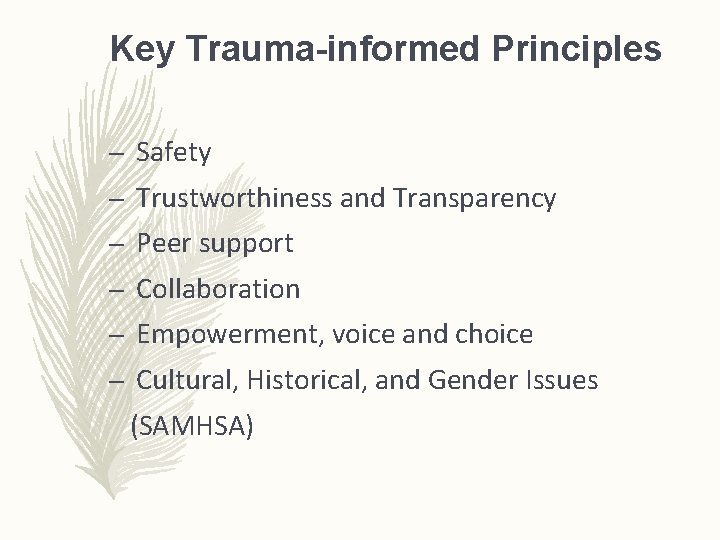 Key Trauma-informed Principles

– Safety
– Trustworthiness and Transparency
– Peer support
– Collaboration
– Empowerment, voice and choice
– Cultural, Historical, and Gender Issues

(SAMHSA)